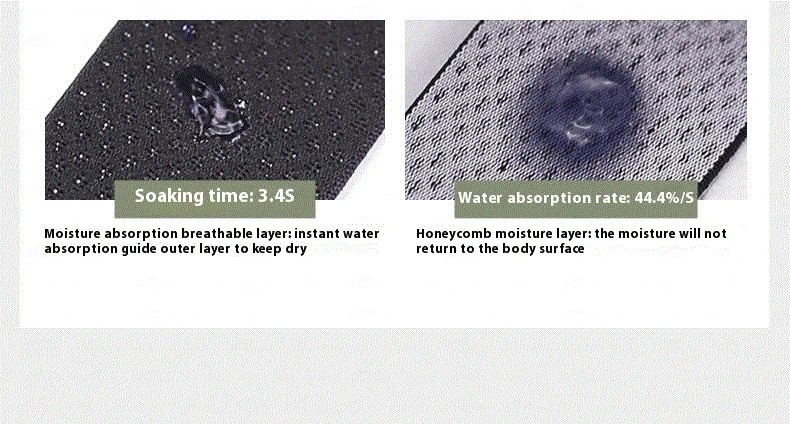 Soaking time: 3.4S

Moisture absorption breathable layer: instant water absorption guide outer layer to keep dry

Water absorption rate: 44.4%/S

Honeycomb moisture layer: the moisture will not return to the body surface